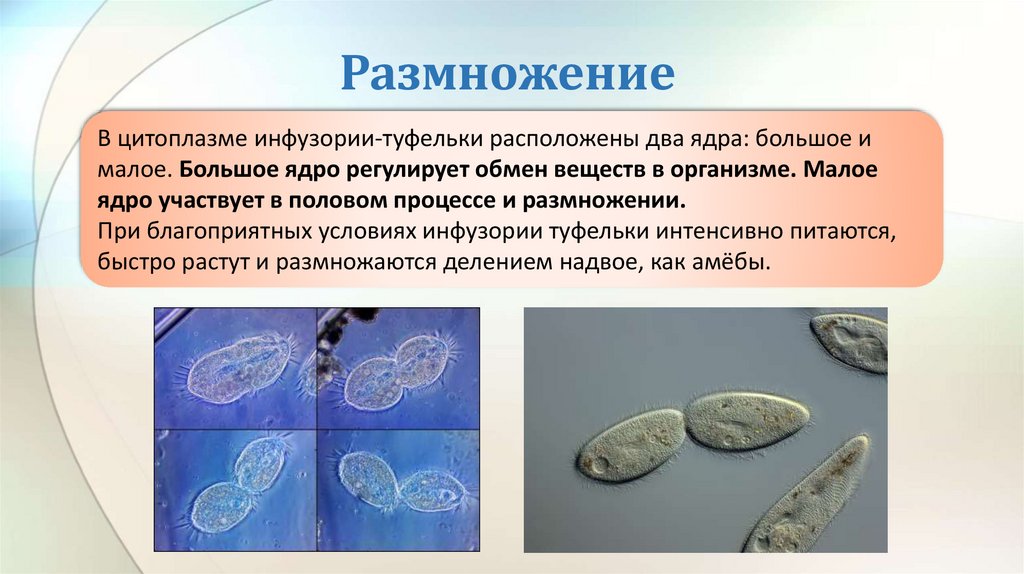 Размножение

В цитоплазме инфузории-туфельки расположены два ядра: большое и малое. Большое ядро регулирует обмен веществ в организме. Малое ядро участвует в половом процессе и размножении.
При благоприятных условиях инфузории туфельки интенсивно питаются, быстро растут и размножаются делением надвое, как амёбы.